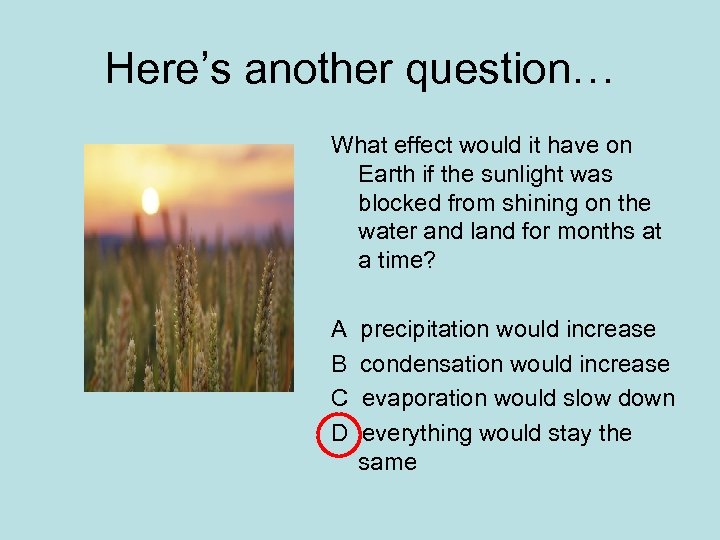 Here’s another question…

What effect would it have on Earth if the sunlight was blocked from shining on the water and land for months at a time?

A precipitation would increase
B condensation would increase
C evaporation would slow down
D everything would stay the same